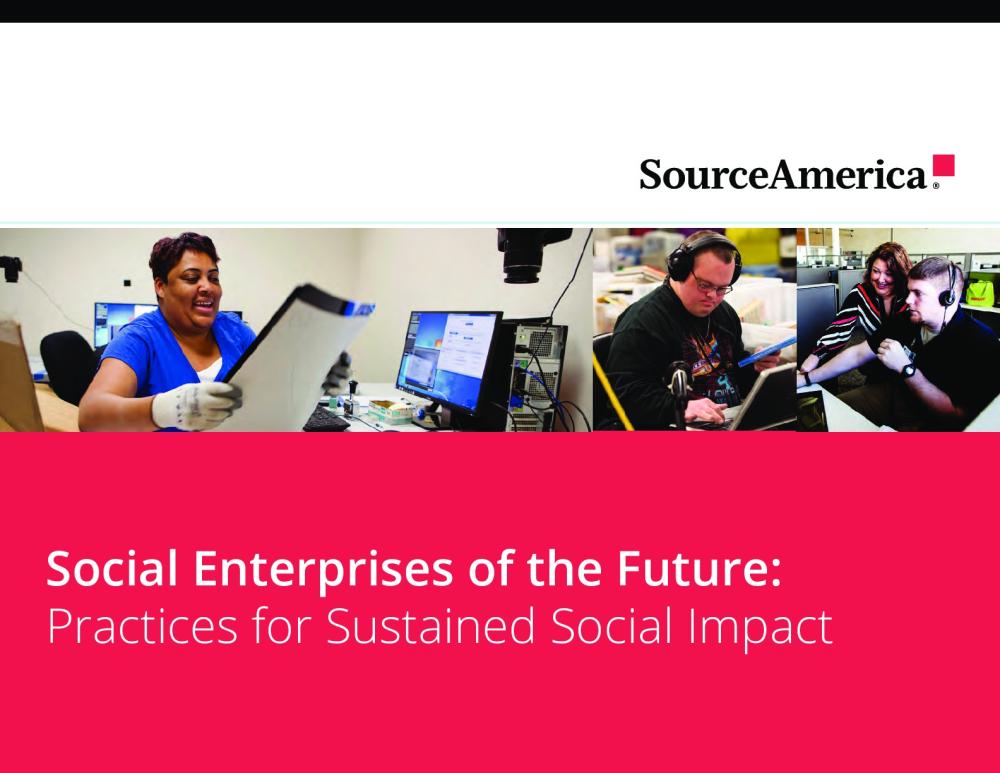 SourceAmerica®

Social Enterprises of the Future:
Practices for Sustained Social Impact